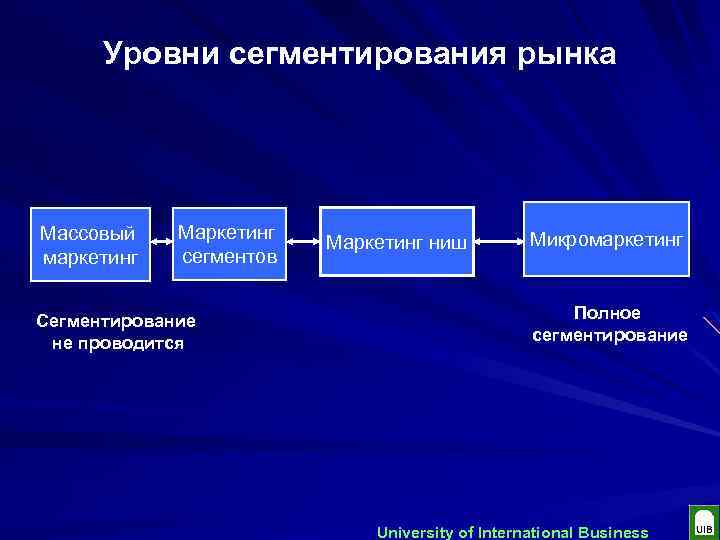 Уровни сегментирования рынка

Массовый маркетинг

Маркетинг сегментов

Маркетинг ниш

Микромаркетинг

Сегментирование не проводится

Полное сегментирование

University of International Business

UIB